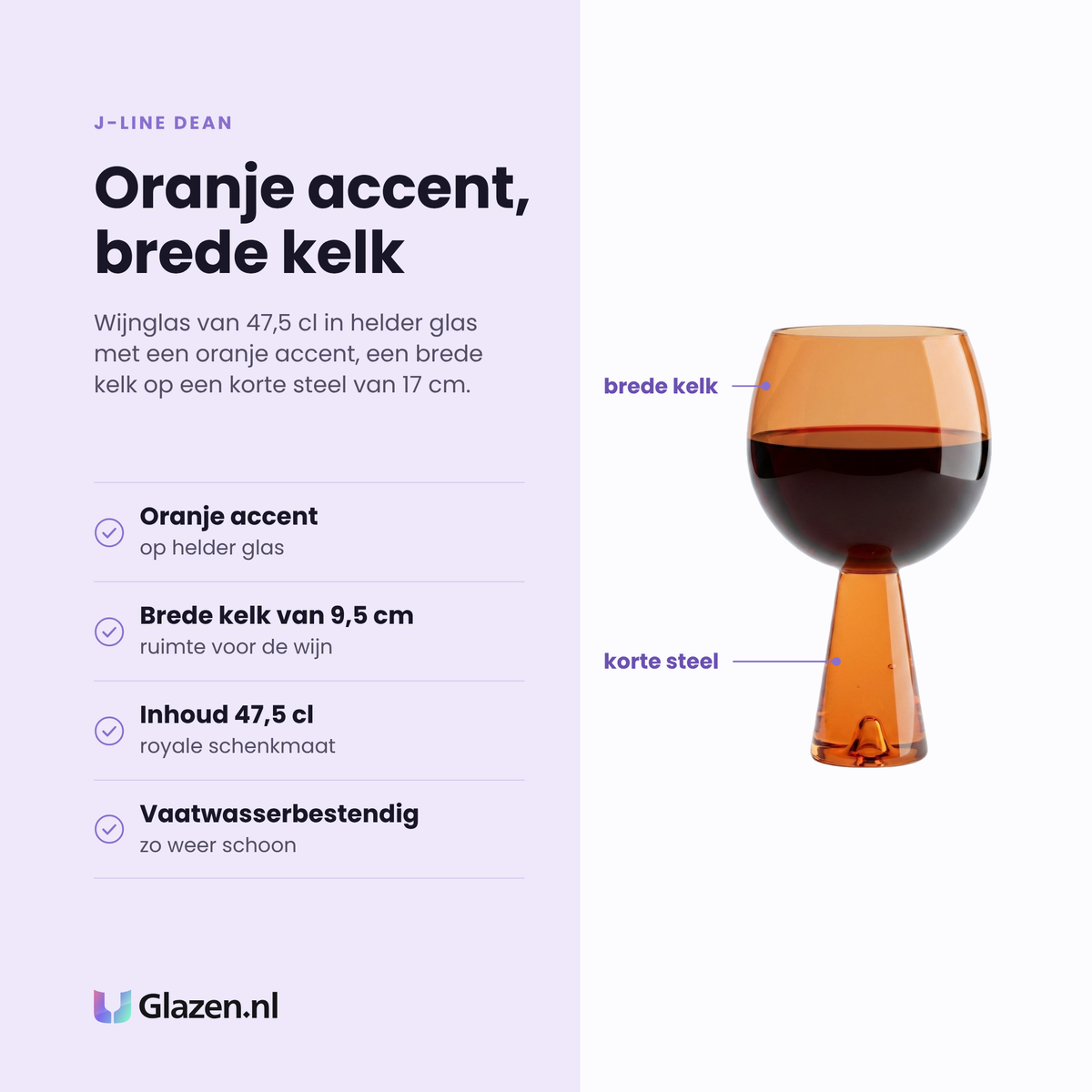 J-LINE DEAN

Oranje accent, brede kelk

Wijnglas van 47,5 cl in helder glas met een oranje accent, een brede kelk op een korte steel van 17 cm.

Oranje accent
op helder glas

Brede kelk van 9,5 cm
ruimte voor de wijn

Inhoud 47,5 cl
royale schenkmaat

Vaatwasserbestendig
zo weer schoon

Glazen.nl

brede kelk

korte steel